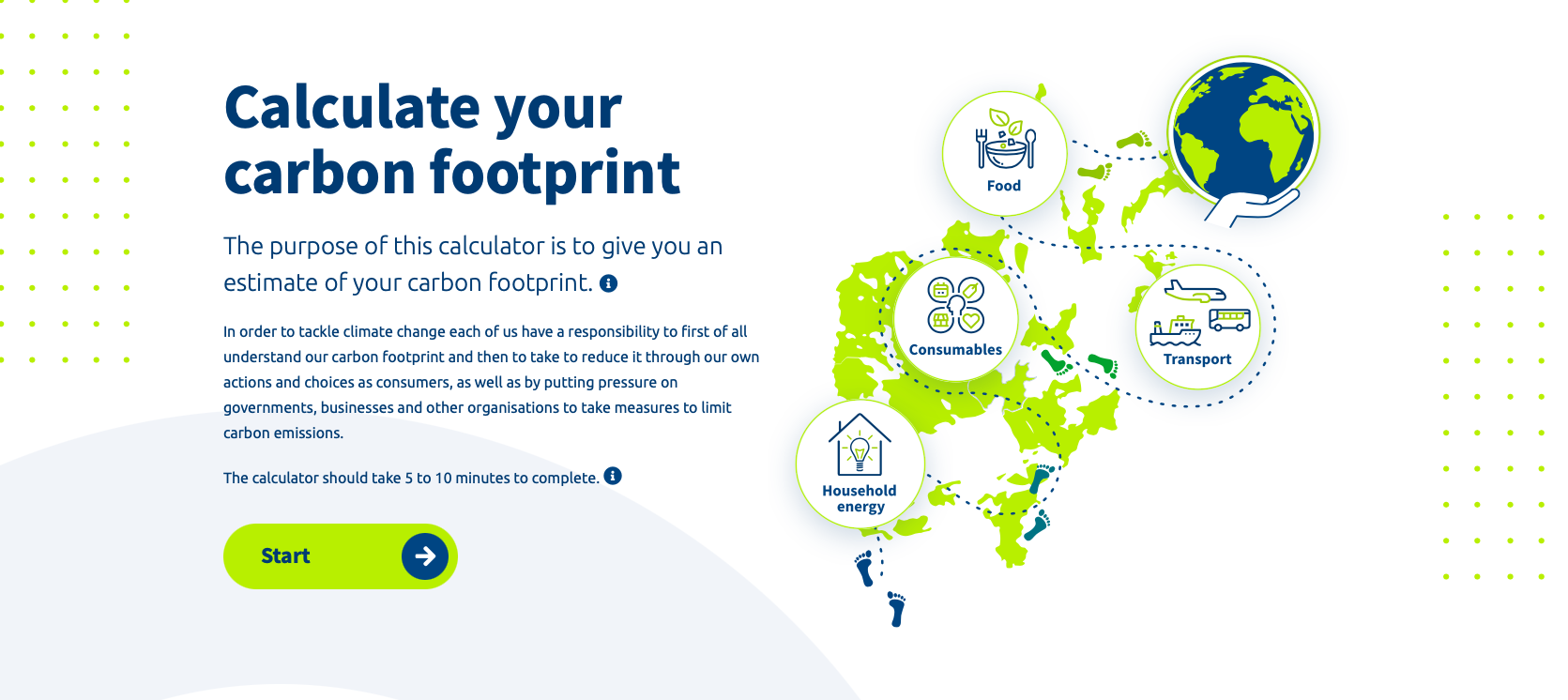 Calculate your carbon footprint

The purpose of this calculator is to give you an estimate of your carbon footprint.

In order to tackle climate change each of us have a responsibility to first of all understand our carbon footprint and then to take to reduce it through our own actions and choices as consumers, as well as by putting pressure on governments, businesses and other organisations to take measures to limit carbon emissions.

The calculator should take 5 to 10 minutes to complete.

Start

Food

Consumables

Transport

Household energy